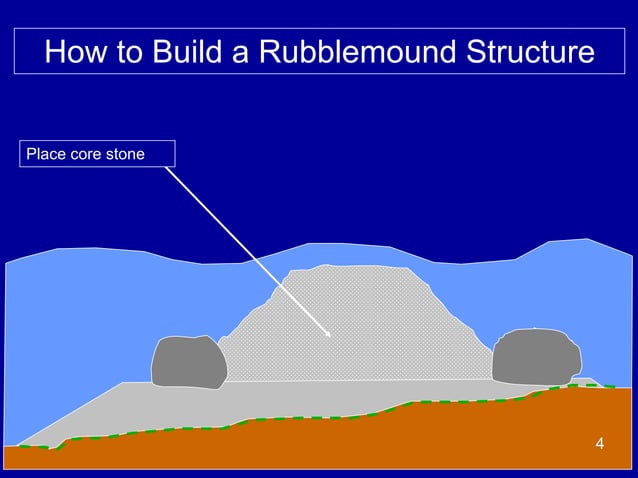 How to Build a Rubblemound Structure

Place core stone

4